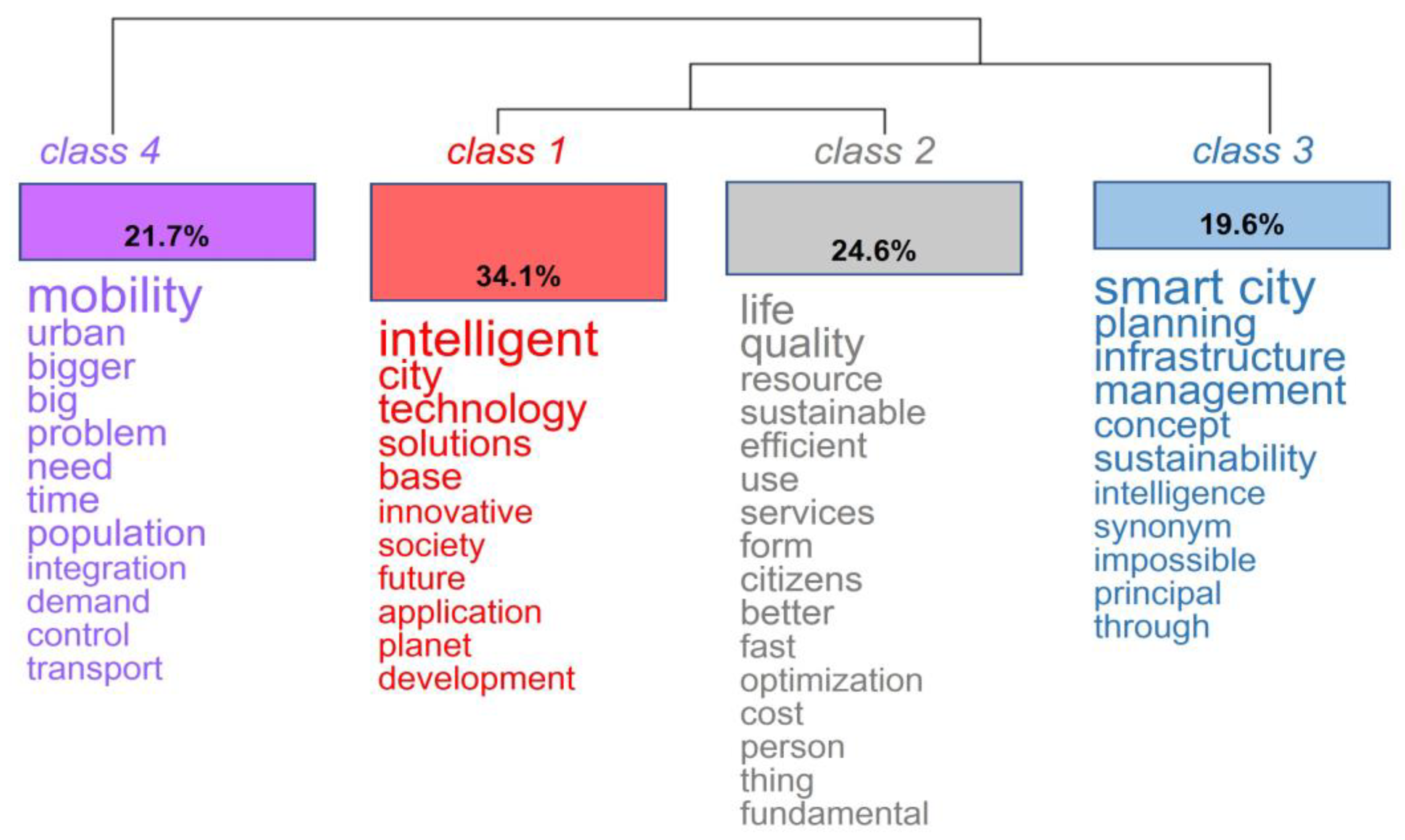 class 4

21.7%

mobility
urban
bigger
big
problem
need
time
population
integration
demand
control
transport

class 1

34.1%

intelligent
city
technology
solutions
base
innovative
society
future
application
planet
development

class 2

24.6%

life
quality
resource
sustainable
efficient
use
services
form
citizens
better
fast
optimization
cost
person
thing
fundamental

class 3

19.6%

smart city
planning
infrastructure
management
concept
sustainability
intelligence
synonym
impossible
principal
through